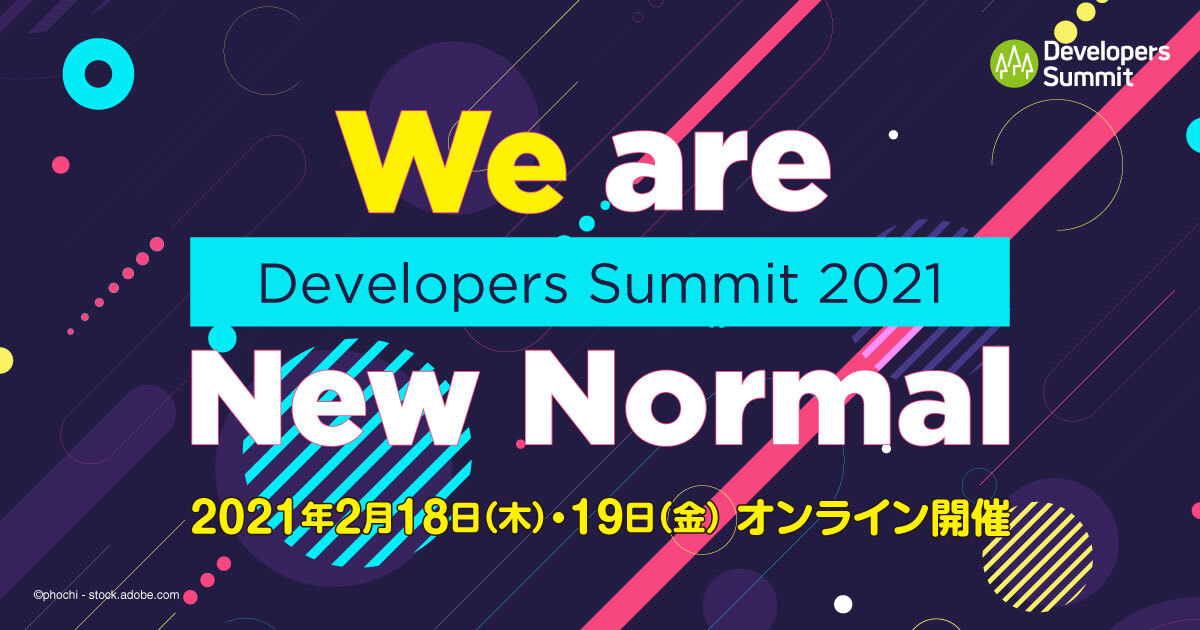 Developers Summit

We are

Developers Summit 2021

New Normal

2021年2月18日(木)・19日(金) オンライン開催

©phochi - stock.adobe.com